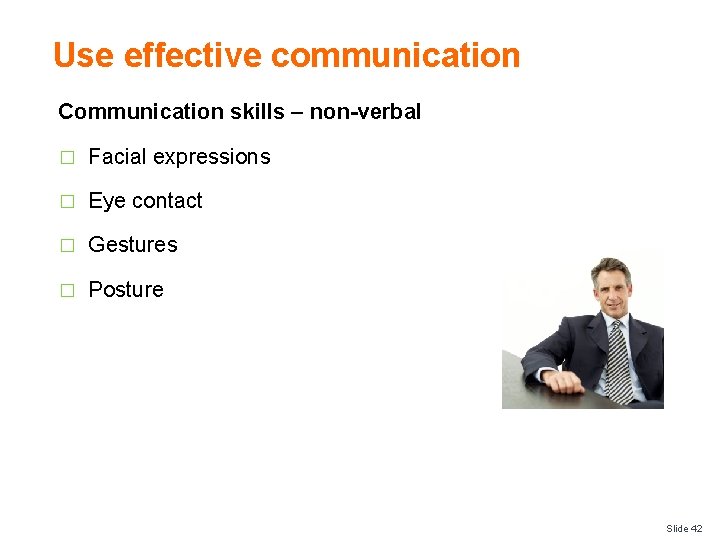 Use effective communication

Communication skills – non-verbal

□ Facial expressions

□ Eye contact

□ Gestures

□ Posture

Slide 42